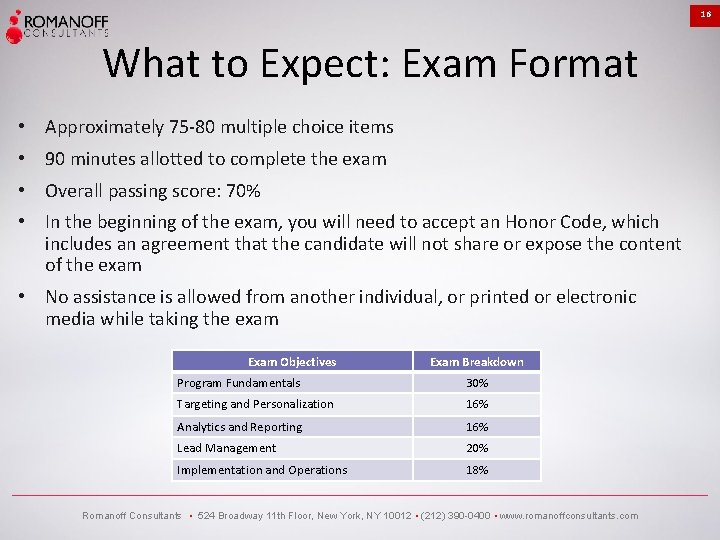 ROMANOFF CONSULTANTS

16

What to Expect: Exam Format

• Approximately 75-80 multiple choice items
• 90 minutes allotted to complete the exam
• Overall passing score: 70%
• In the beginning of the exam, you will need to accept an Honor Code, which includes an agreement that the candidate will not share or expose the content of the exam
• No assistance is allowed from another individual, or printed or electronic media while taking the exam

| Exam Objectives | Exam Breakdown |
|---|---|
| Program Fundamentals | 30% |
| Targeting and Personalization | 16% |
| Analytics and Reporting | 16% |
| Lead Management | 20% |
| Implementation and Operations | 18% |

Romanoff Consultants • 524 Broadway 11th Floor, New York, NY 10012 • (212) 390-0400 • www.romanoffconsultants.com